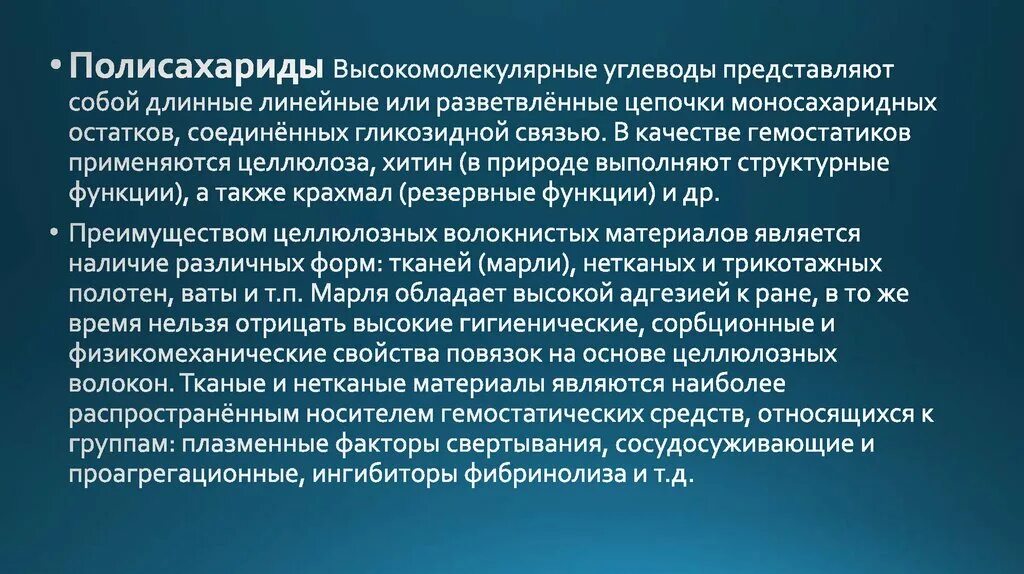 • Полисахариды Высокомолекулярные углеводы представляют собой длинные линейные или разветвлённые цепочки моносахаридных остатков, соединённых гликозидной связью. В качестве гемостатиков применяются целлюлоза, хитин (в природе выполняют структурные функции), а также крахмал (резервные функции) и др.

• Преимуществом целлюлозных волокнистых материалов является наличие различных форм: тканей (марли), нетканых и трикотажных полотен, ваты и т.п. Марля обладает высокой адгезией к ране, в то же время нельзя отрицать высокие гигиенические, сорбционные и физикомеханические свойства повязок на основе целлюлозных волокон. Тканые и нетканые материалы являются наиболее распространённым носителем гемостатических средств, относящихся к группам: плазменные факторы свертывания, сосудосуживающие и проагрегационные, ингибиторы фибринолиза и т.д.